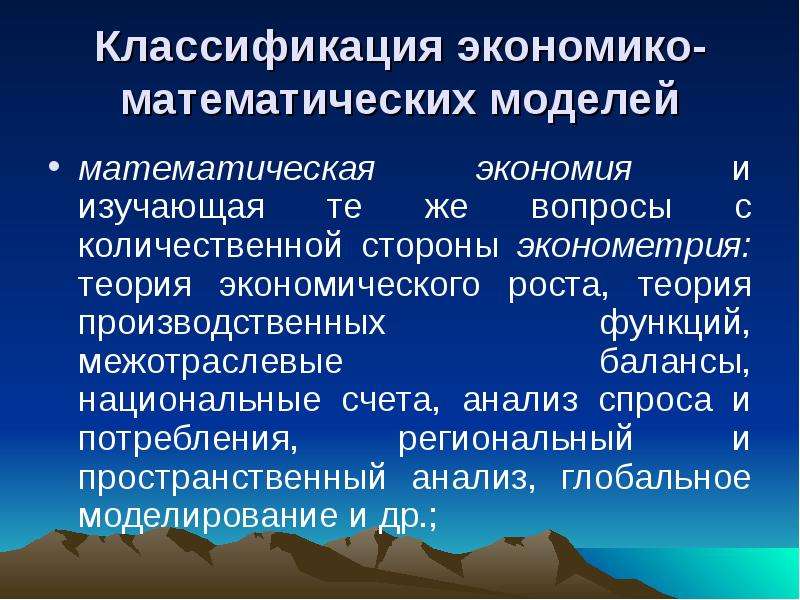 Классификация экономико-математических моделей

• математическая экономия и изучающая те же вопросы с количественной стороны эконометрия: теория экономического роста, теория производственных функций, межотраслевые балансы, национальные счета, анализ спроса и потребления, региональный и пространственный анализ, глобальное моделирование и др.;